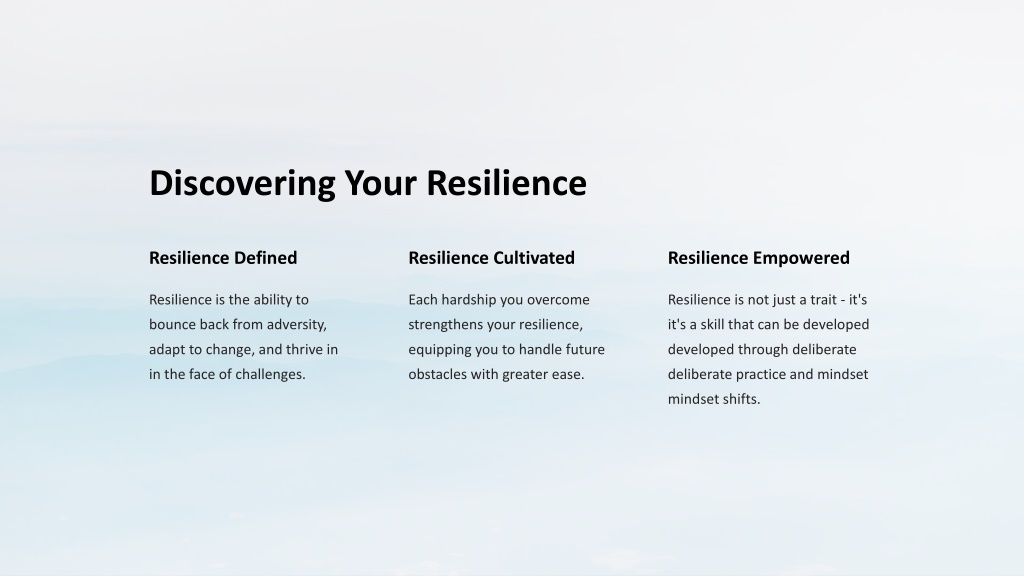 Discovering Your Resilience

Resilience Defined

Resilience is the ability to bounce back from adversity, adapt to change, and thrive in in the face of challenges.

Resilience Cultivated

Each hardship you overcome strengthens your resilience, equipping you to handle future obstacles with greater ease.

Resilience Empowered

Resilience is not just a trait - it's it's a skill that can be developed developed through deliberate deliberate practice and mindset mindset shifts.